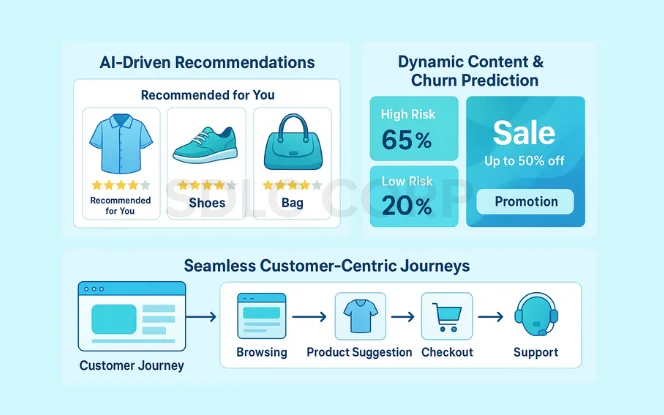 AI-Driven Recommendations

Recommended for You

Recommended for You

Shoes

Bag

SDLC CORP

Dynamic Content & Churn Prediction

High Risk
65%

Low Risk
20%

Sale
Up to 50% off

Promotion

Seamless Customer-Centric Journeys

Customer Journey

Browsing

Product Suggestion

Checkout

Support